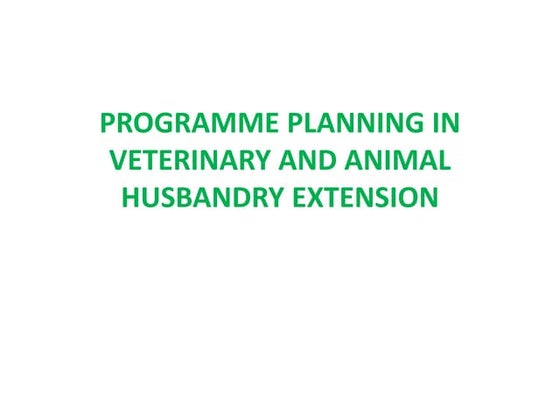 PROGRAMME PLANNING IN VETERINARY AND ANIMAL HUSBANDRY EXTENSION